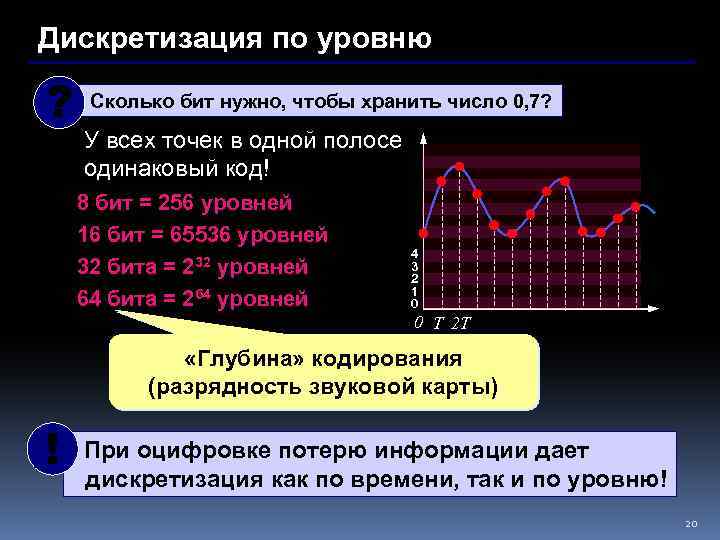 Дискретизация по уровню

?

Сколько бит нужно, чтобы хранить число 0,7?

У всех точек в одной полосе одинаковый код!

8 бит = 256 уровней

16 бит = 65536 уровней

32 бита = $2^{32}$ уровней

64 бита = $2^{64}$ уровней

4
3
2
1
0

0 T 2T

«Глубина» кодирования (разрядность звуковой карты)

!

При оцифровке потерю информации дает дискретизация как по времени, так и по уровню!

20